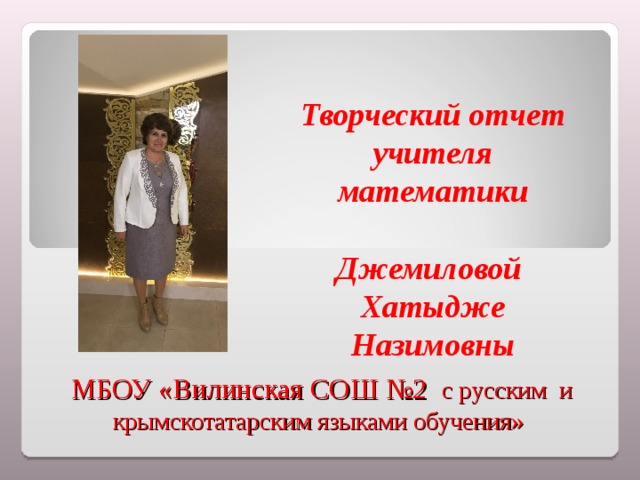 Творческий отчет учителя математики

Джемиловой Хатыдже Назимовны

МБОУ «Вилинская СОШ №2 с русским и крымскотатарским языками обучения»